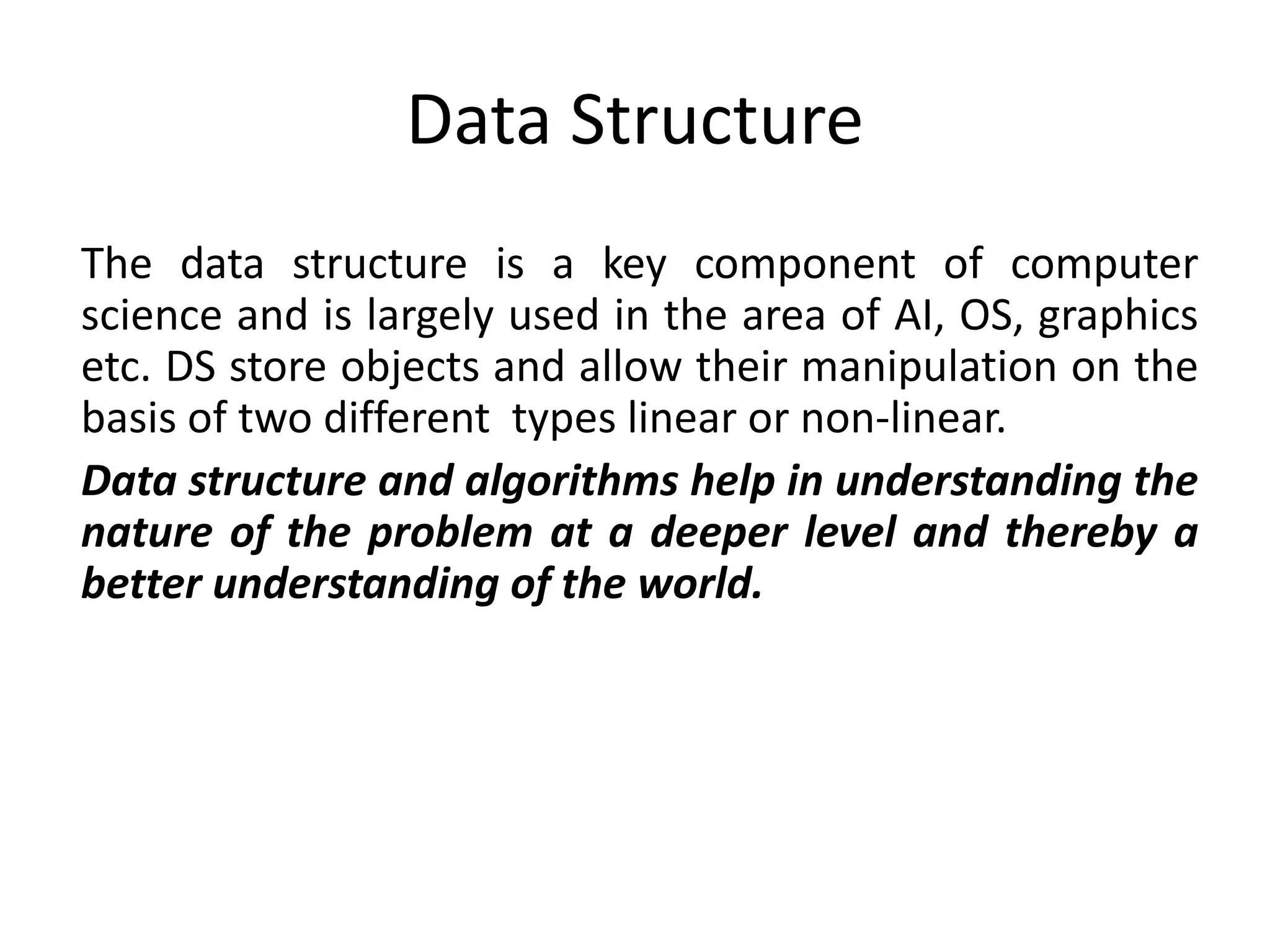 Data Structure

The data structure is a key component of computer science and is largely used in the area of AI, OS, graphics etc. DS store objects and allow their manipulation on the basis of two different types linear or non-linear.

Data structure and algorithms help in understanding the nature of the problem at a deeper level and thereby a better understanding of the world.